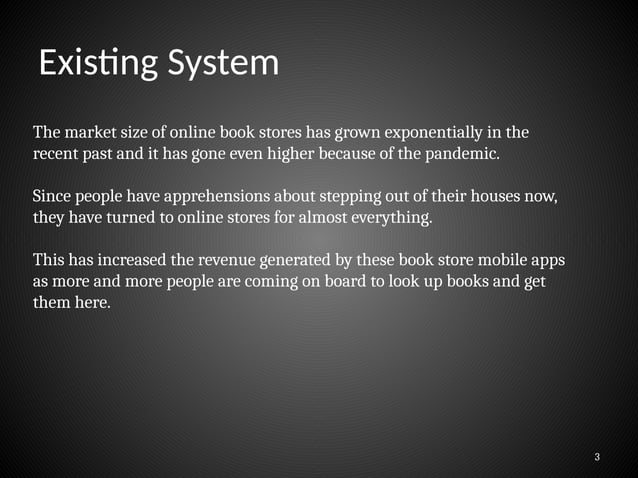 Existing System

The market size of online book stores has grown exponentially in the recent past and it has gone even higher because of the pandemic.

Since people have apprehensions about stepping out of their houses now, they have turned to online stores for almost everything.

This has increased the revenue generated by these book store mobile apps as more and more people are coming on board to look up books and get them here.

3